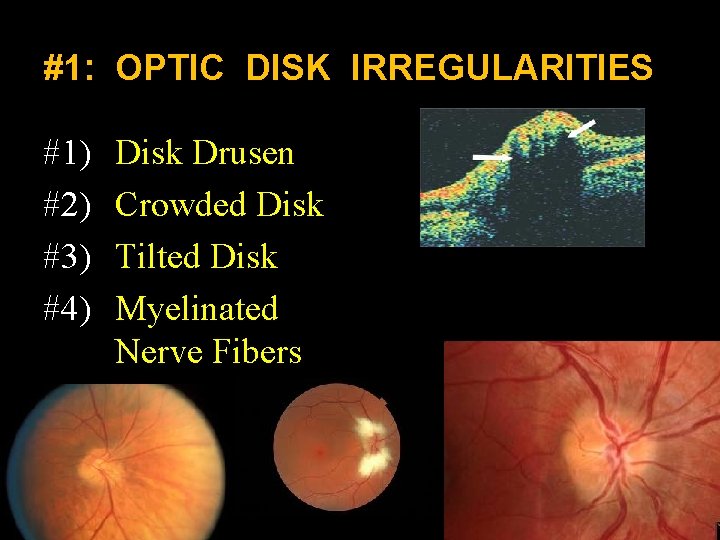 #1: OPTIC DISK IRREGULARITIES

#1) Disk Drusen

#2) Crowded Disk

#3) Tilted Disk

#4) Myelinated Nerve Fibers